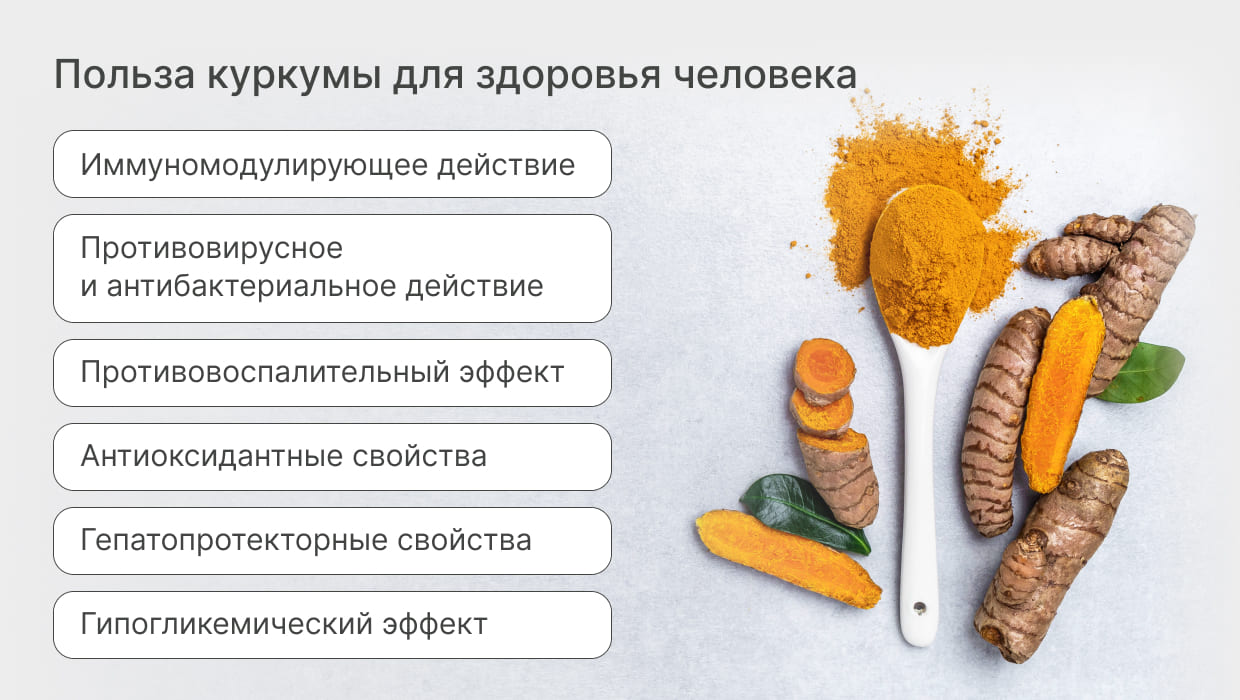 Польза куркумы для здоровья человека

Иммуномодулирующее действие

Противовирусное и антибактериальное действие

Противовоспалительный эффект

Антиоксидантные свойства

Гепатопротекторные свойства

Гипогликемический эффект